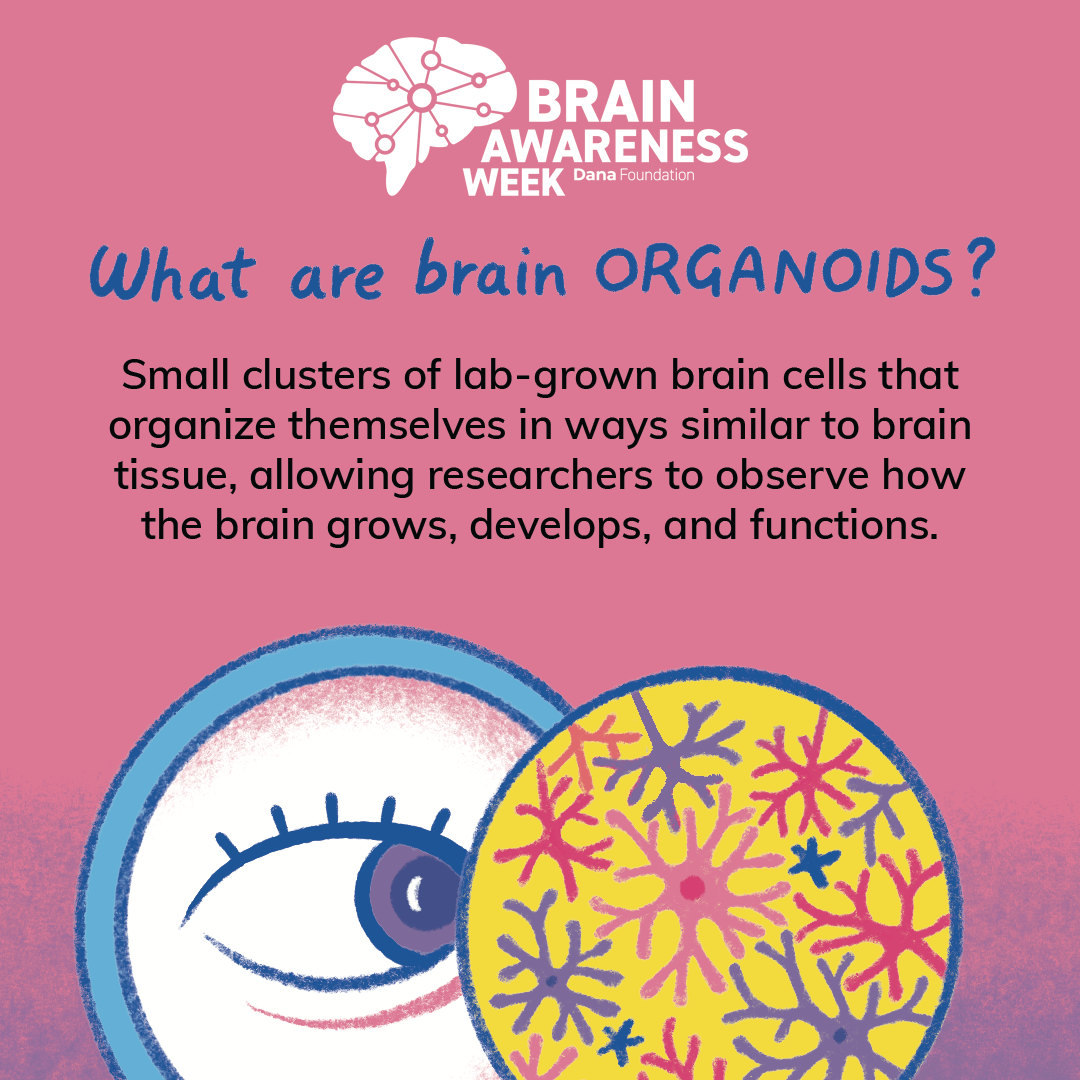 BRAIN AWARENESS WEEK Dana Foundation

What are brain ORGANOIDS?

Small clusters of lab-grown brain cells that organize themselves in ways similar to brain tissue, allowing researchers to observe how the brain grows, develops, and functions.